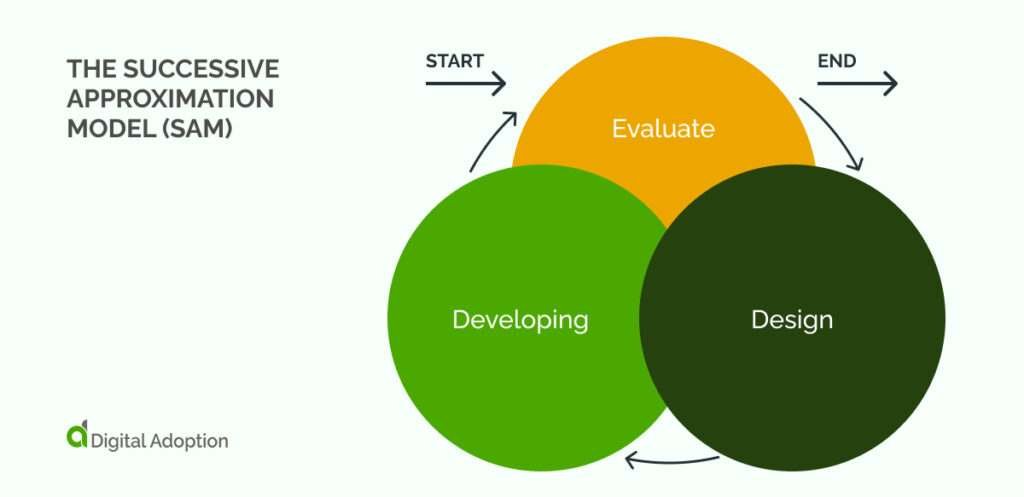 THE SUCCESSIVE APPROXIMATION MODEL (SAM)

START

END

Evaluate

Developing

Design

Digital Adoption